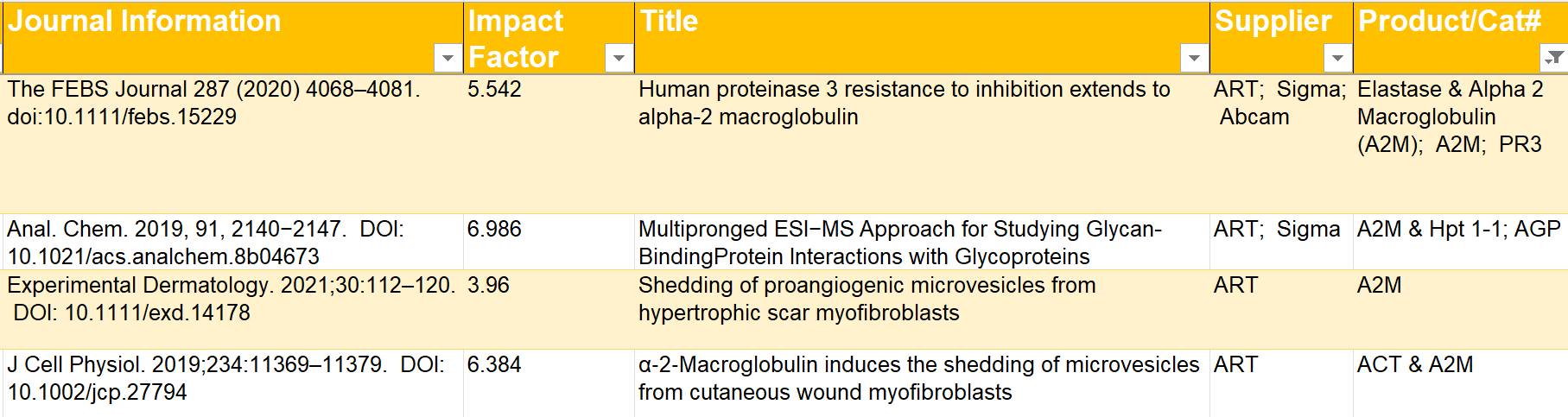 | Journal Information | Impact Factor | Title | Supplier | Product/Cat# |
|---|---|---|---|---|
| The FEBS Journal 287 (2020) 4068–4081. doi:10.1111/febs.15229 | 5.542 | Human proteinase 3 resistance to inhibition extends to alpha-2 macroglobulin | ART; Sigma; Abcam | Elastase & Alpha 2 Macroglobulin (A2M); A2M; PR3 |
| Anal. Chem. 2019, 91, 2140−2147. DOI: 10.1021/acs.analchem.8b04673 | 6.986 | Multipronged ESI−MS Approach for Studying Glycan-BindingProtein Interactions with Glycoproteins | ART; Sigma | A2M & Hpt 1-1; AGP |
| Experimental Dermatology. 2021;30:112–120. DOI: 10.1111/exd.14178 | 3.96 | Shedding of proangiogenic microvesicles from hypertrophic scar myofibroblasts | ART | A2M |
| J Cell Physiol. 2019;234:11369–11379. DOI: 10.1002/jcp.27794 | 6.384 | α-2-Macroglobulin induces the shedding of microvesicles from cutaneous wound myofibroblasts | ART | ACT & A2M |